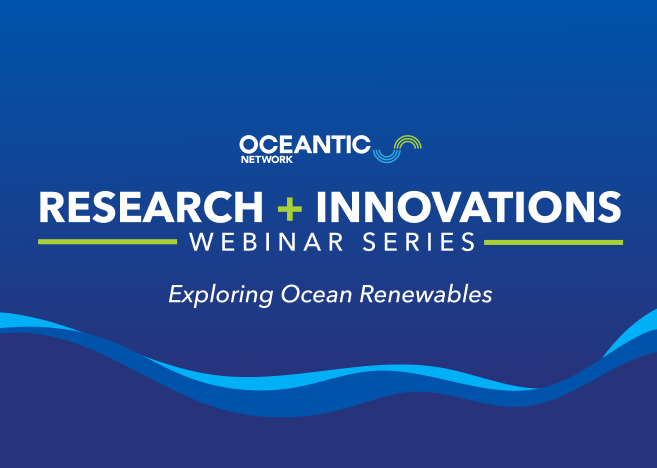 OCEANTIC
NETWORK

RESEARCH + INNOVATIONS
WEBINAR SERIES

Exploring Ocean Renewables